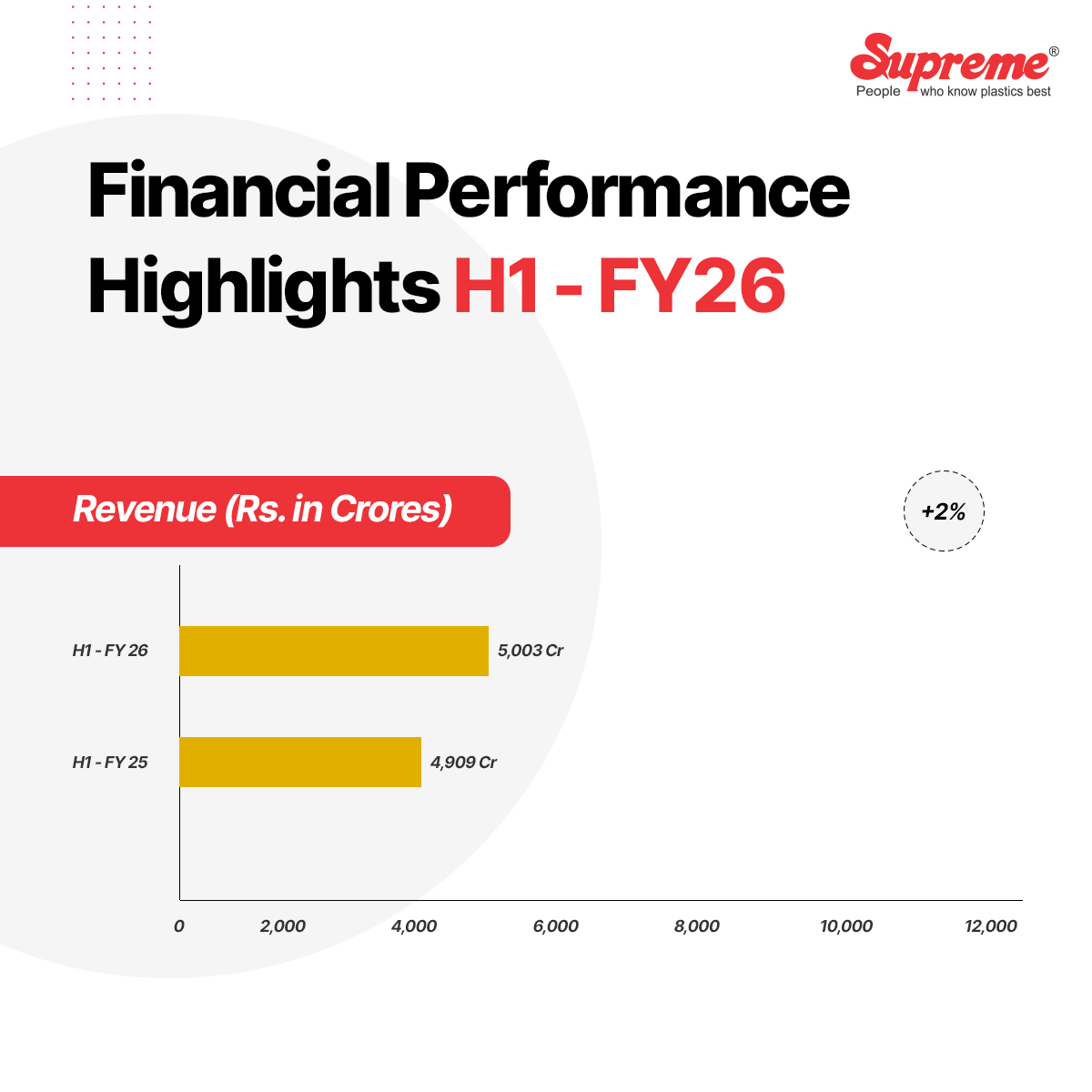 Supreme®
People who know plastics best

Financial Performance Highlights H1 - FY26

Revenue (Rs. in Crores)

+2%

H1 - FY 26
5,003 Cr

H1 - FY 25
4,909 Cr

0
2,000
4,000
6,000
8,000
10,000
12,000